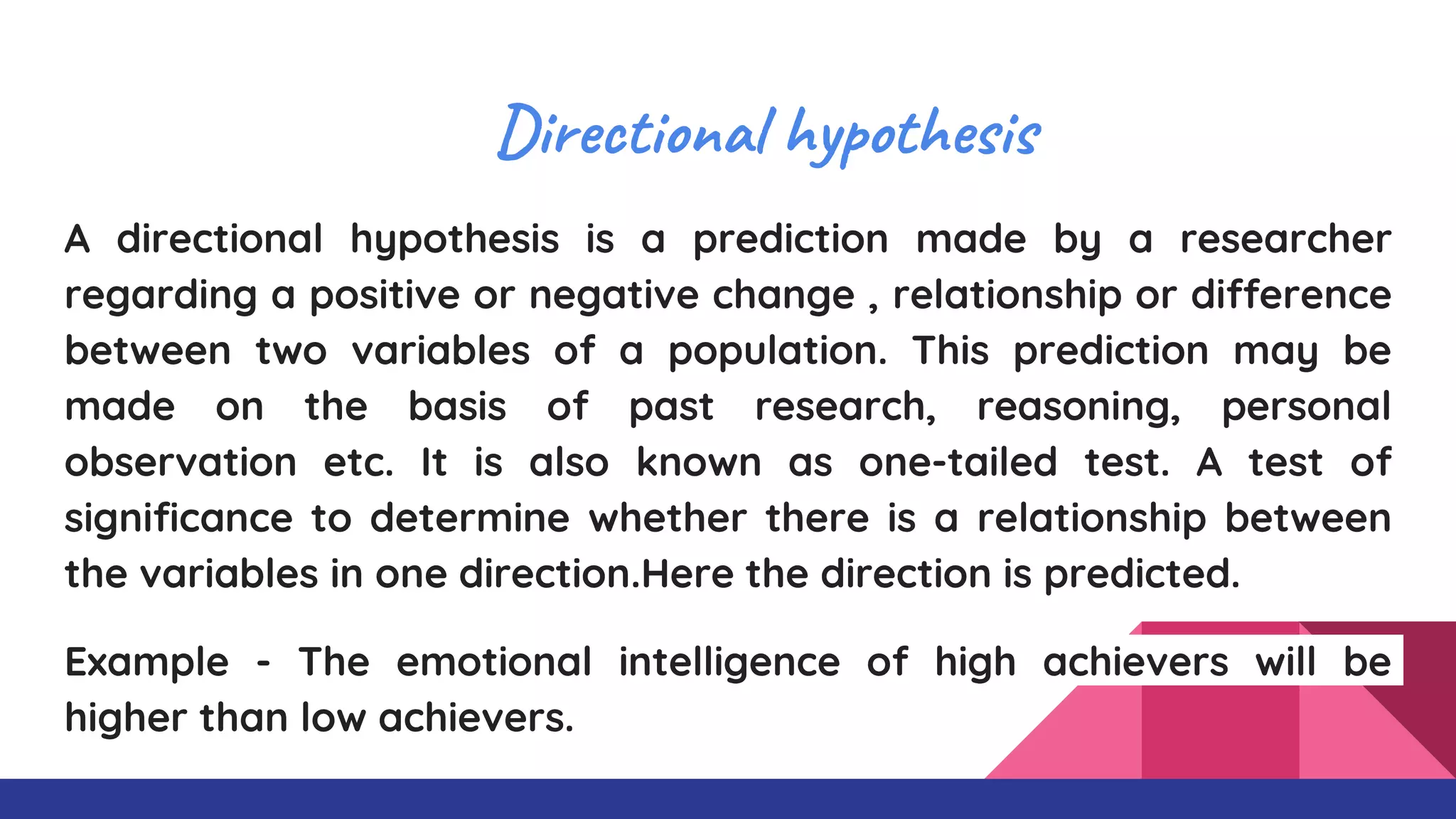 Directional hypothesis

A directional hypothesis is a prediction made by a researcher regarding a positive or negative change , relationship or difference between two variables of a population. This prediction may be made on the basis of past research, reasoning, personal observation etc. It is also known as one-tailed test. A test of significance to determine whether there is a relationship between the variables in one direction.Here the direction is predicted.

Example - The emotional intelligence of high achievers will be higher than low achievers.